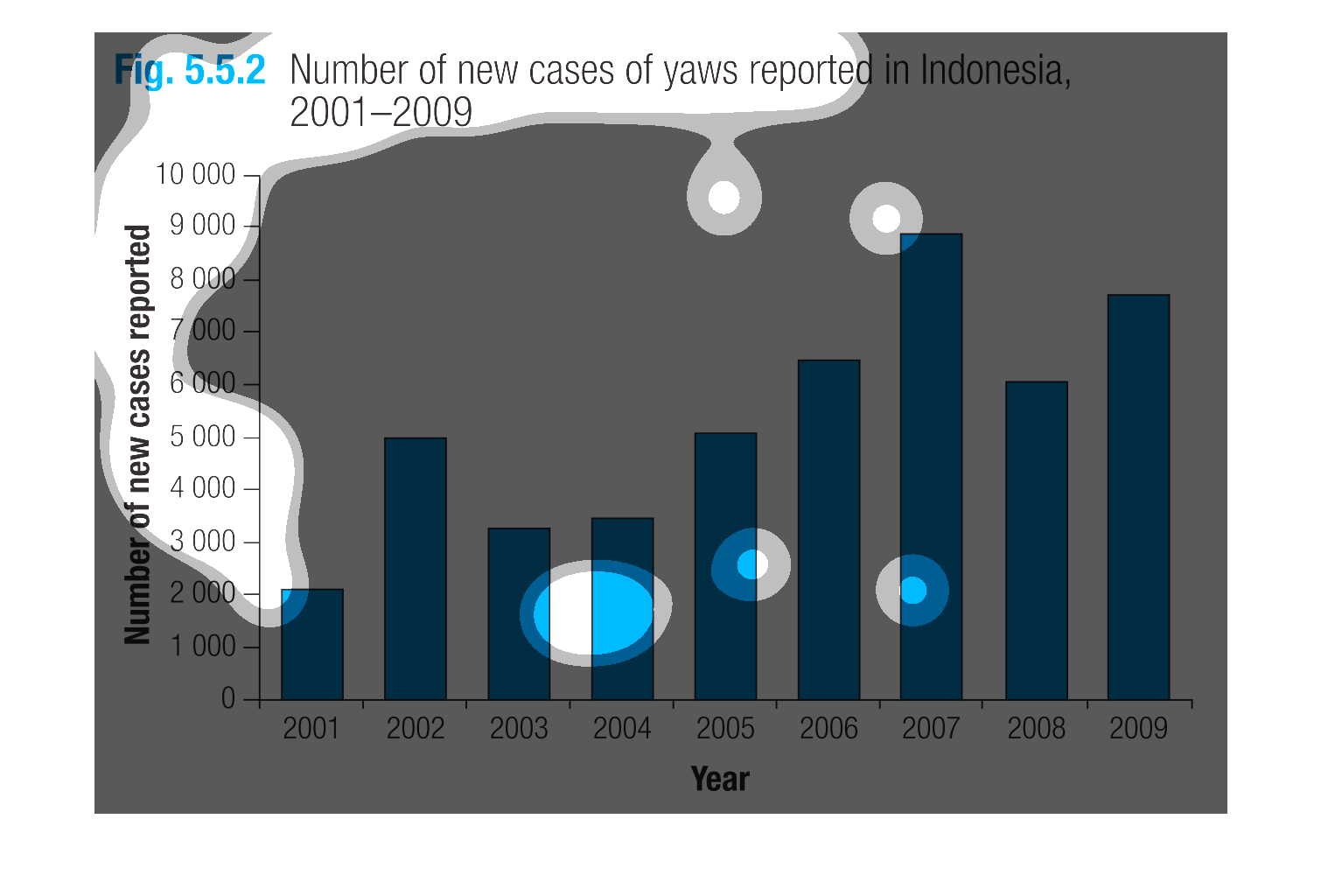 Fig. 5.5.2 Number of new cases of yaws reported in Indonesia, 2001–2009

Number of new cases reported

10 000
9 000
8 000
7 000
6 000
5 000
4 000
3 000
2 000
1 000
0

2001 2002 2003 2004 2005 2006 2007 2008 2009

Year